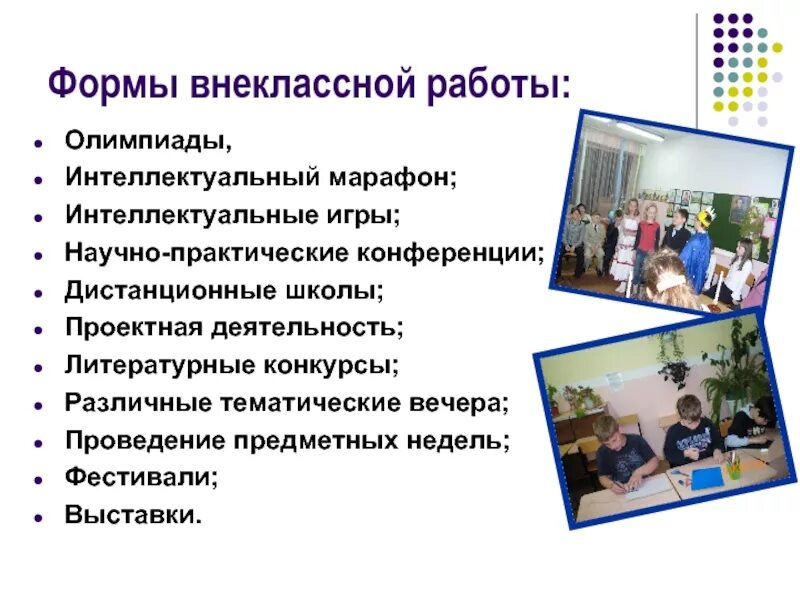 Формы внеклассной работы:

- Олимпиады,
- Интеллектуальный марафон;
- Интеллектуальные игры;
- Научно-практические конференции;
- Дистанционные школы;
- Проектная деятельность;
- Литературные конкурсы;
- Различные тематические вечера;
- Проведение предметных недель;
- Фестивали;
- Выставки.